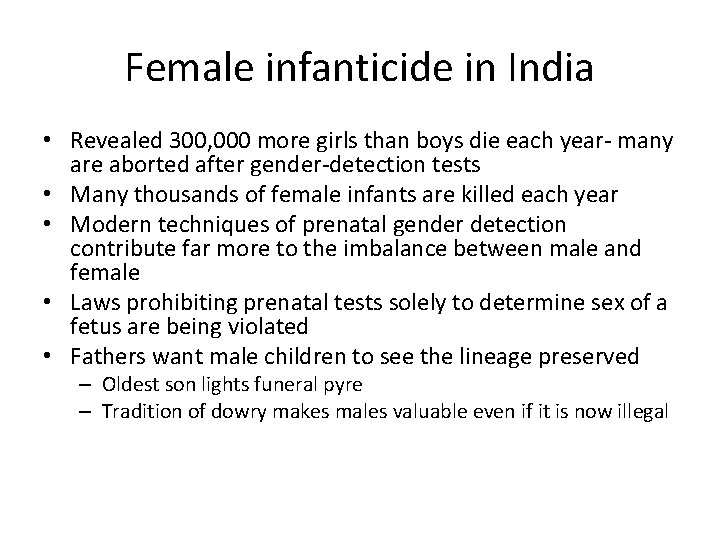 Female infanticide in India

• Revealed 300,000 more girls than boys die each year- many are aborted after gender-detection tests
• Many thousands of female infants are killed each year
• Modern techniques of prenatal gender detection contribute far more to the imbalance between male and female
• Laws prohibiting prenatal tests solely to determine sex of a fetus are being violated
• Fathers want male children to see the lineage preserved
  – Oldest son lights funeral pyre
  – Tradition of dowry makes males valuable even if it is now illegal